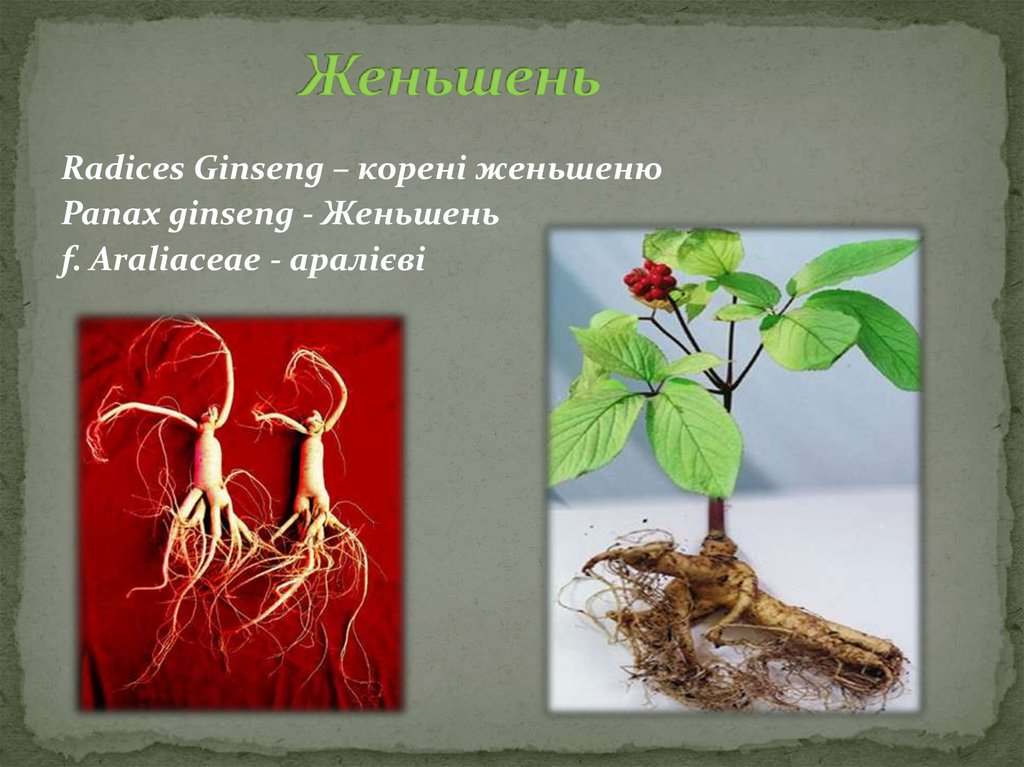 Женьшень

Radices Ginseng – корені женьшеню
Panax ginseng - Женьшень
f. Araliaceae - аралієві